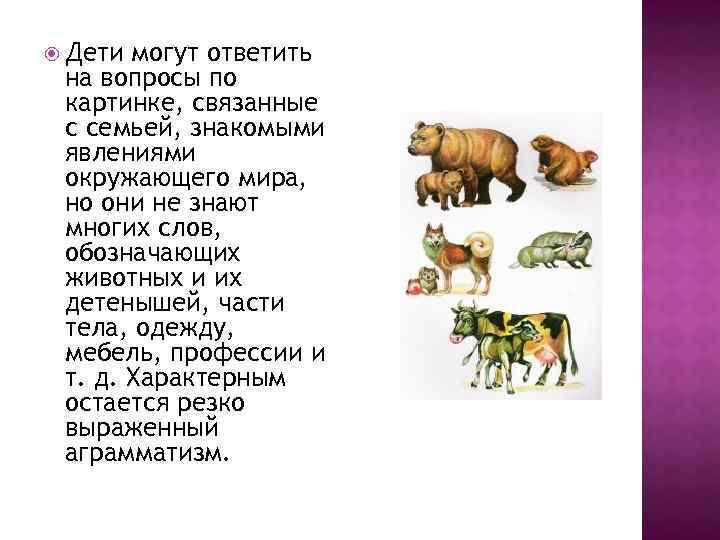 Дети могут ответить на вопросы по картинке, связанные с семьей, знакомыми явлениями окружающего мира, но они не знают многих слов, обозначающих животных и их детенышей, части тела, одежду, мебель, профессии и т. д. Характерным остается резко выраженный аграмматизм.